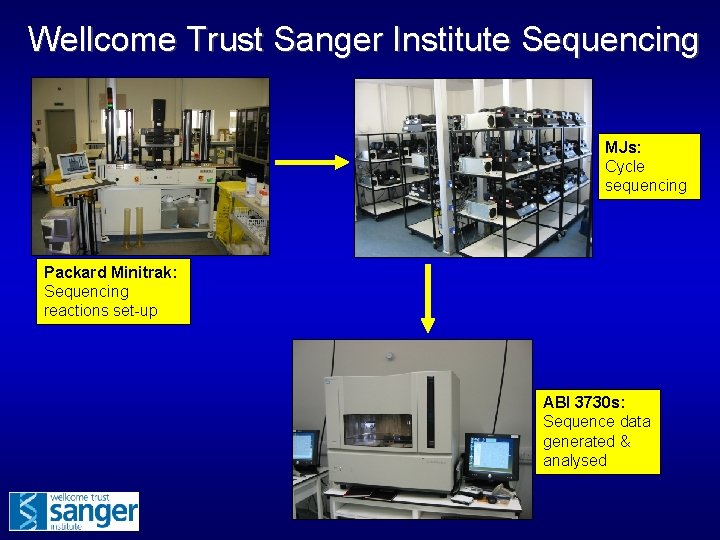 Wellcome Trust Sanger Institute Sequencing

Packard Minitrak:
Sequencing reactions set-up

MJs:
Cycle sequencing

ABI 3730s:
Sequence data generated & analysed

wellcome trust
sanger
institute